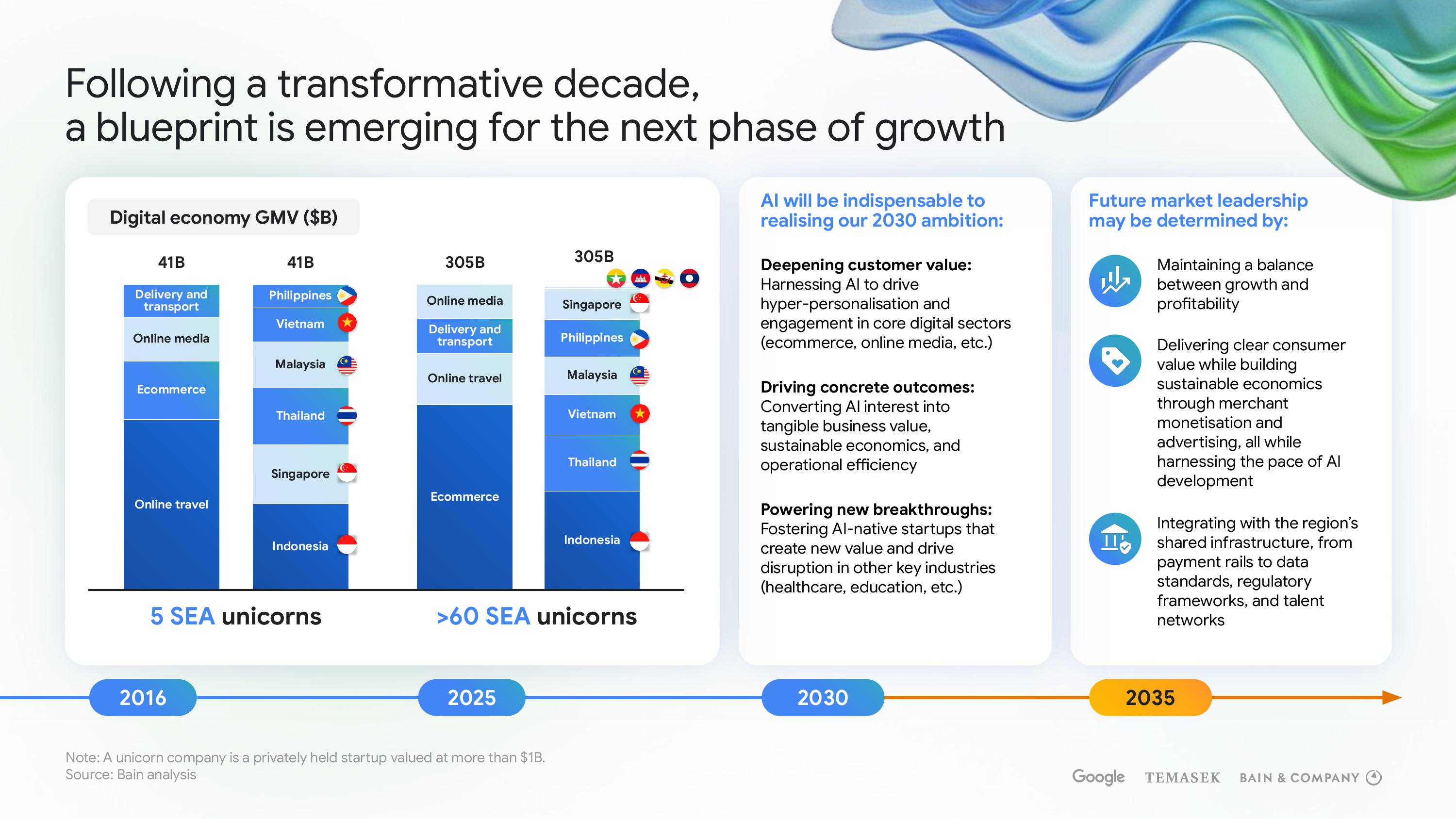 Following a transformative decade,
a blueprint is emerging for the next phase of growth

Digital economy GMV ($B)

41B

Delivery and transport
Online media
Ecommerce
Online travel

41B

Philippines
Vietnam
Malaysia
Thailand
Singapore
Indonesia

305B

Online media
Delivery and transport
Online travel
Ecommerce

305B

Singapore
Philippines
Malaysia
Vietnam
Thailand
Indonesia

5 SEA unicorns

>60 SEA unicorns

AI will be indispensable to realising our 2030 ambition:

Deepening customer value: Harnessing AI to drive hyper-personalisation and engagement in core digital sectors (ecommerce, online media, etc.)

Driving concrete outcomes: Converting AI interest into tangible business value, sustainable economics, and operational efficiency

Powering new breakthroughs: Fostering AI-native startups that create new value and drive disruption in other key industries (healthcare, education, etc.)

Future market leadership may be determined by:

Maintaining a balance between growth and profitability

Delivering clear consumer value while building sustainable economics through merchant monetisation and advertising, all while harnessing the pace of AI development

Integrating with the region's shared infrastructure, from payment rails to data standards, regulatory frameworks, and talent networks

2016

2025

2030

2035

Note: A unicorn company is a privately held startup valued at more than $1B.
Source: Bain analysis

Google TEMASEK BAIN & COMPANY